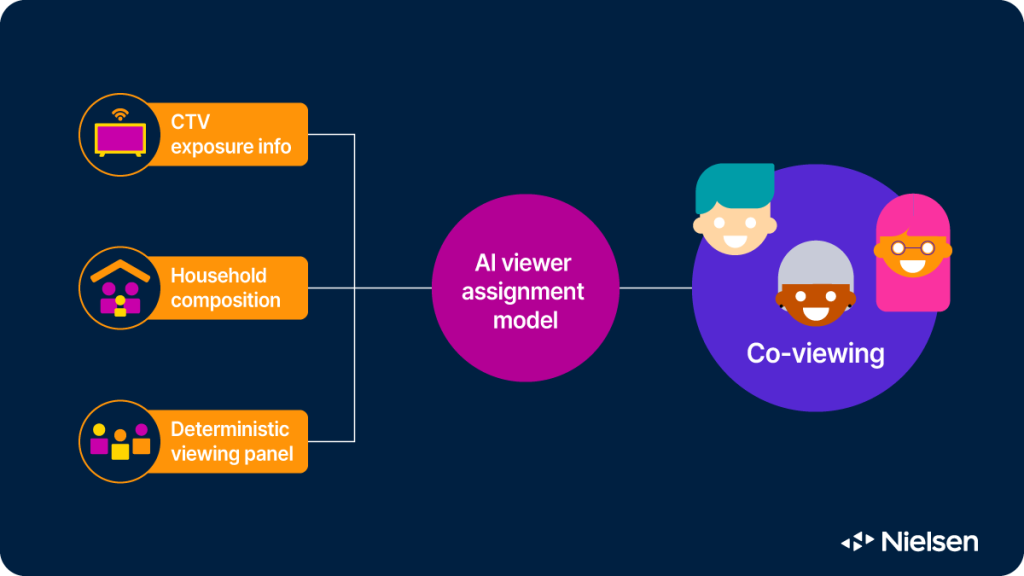 CTV exposure info

Household composition

Deterministic viewing panel

AI viewer assignment model

Co-viewing

Nielsen